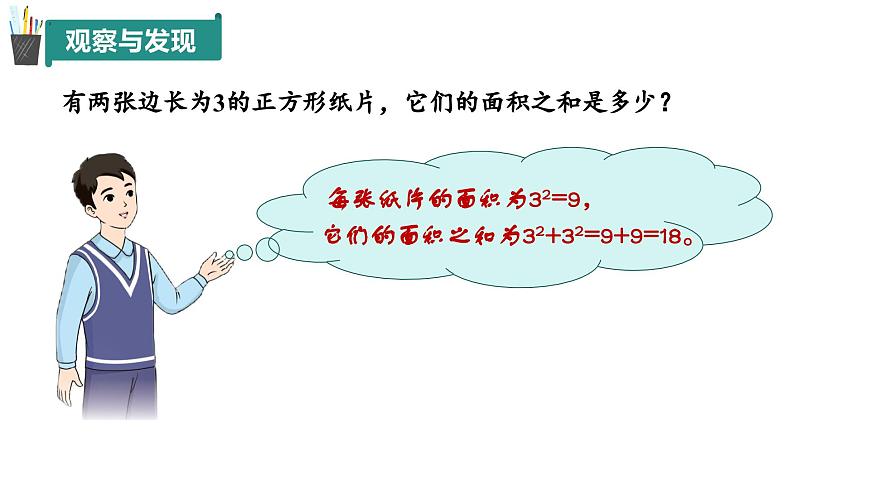 观察与发现

有两张边长为3的正方形纸片，它们的面积之和是多少？

每张纸片的面积为$3^2=9$，
它们的面积之和为$3^2+3^2=9+9=18$。